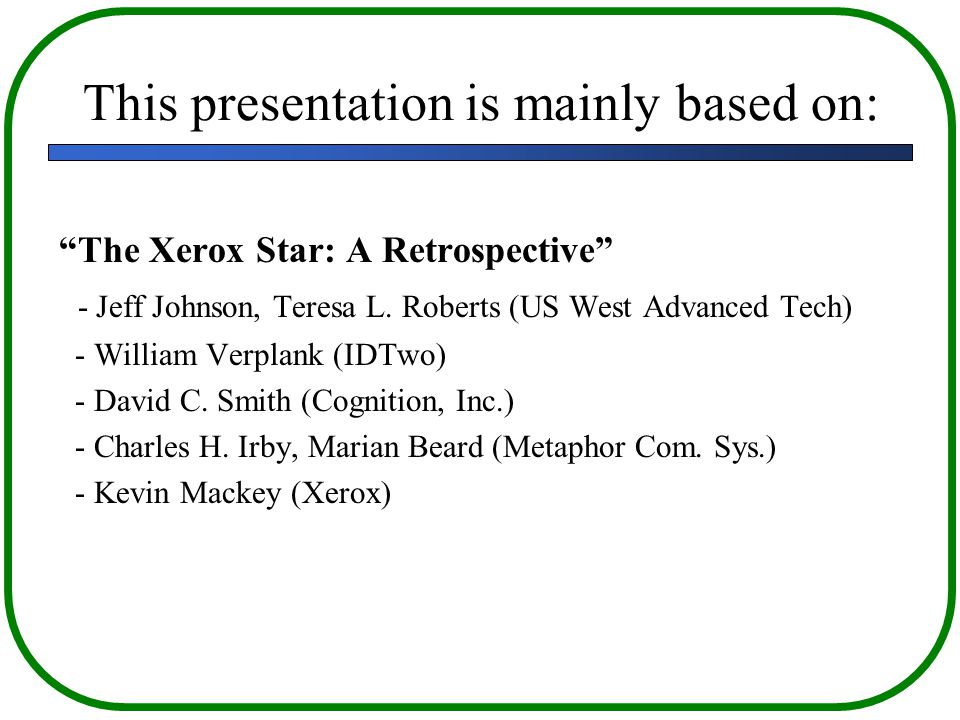 This presentation is mainly based on:

“The Xerox Star: A Retrospective”

- Jeff Johnson, Teresa L. Roberts (US West Advanced Tech)
- William Verplank (IDTwo)
- David C. Smith (Cognition, Inc.)
- Charles H. Irby, Marian Beard (Metaphor Com. Sys.)
- Kevin Mackey (Xerox)